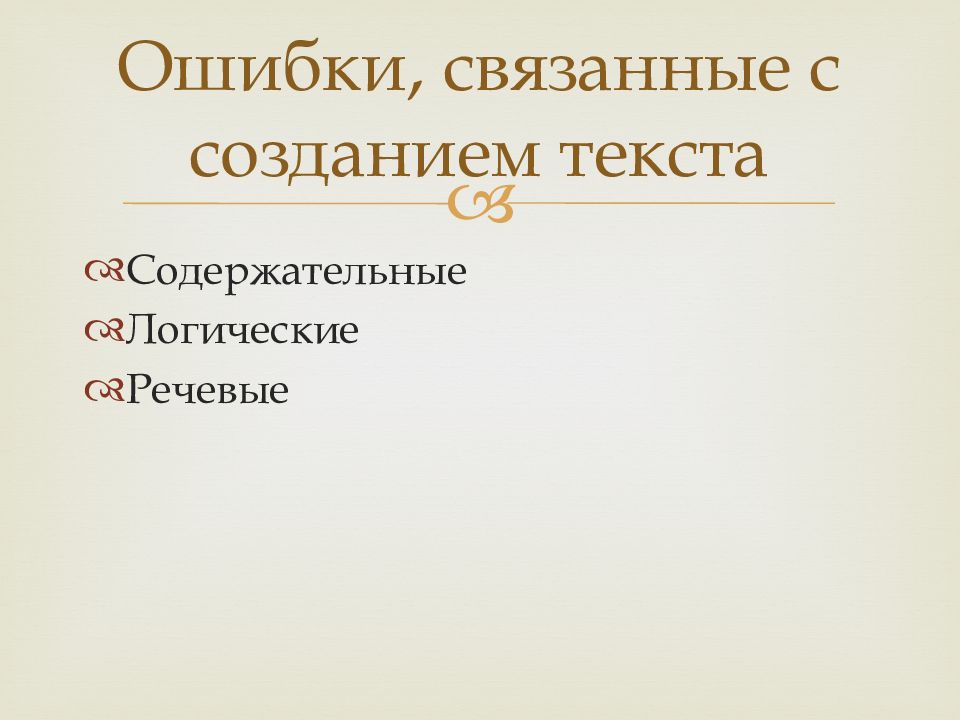 Ошибки, связанные с созданием текста

Содержательные
Логические
Речевые